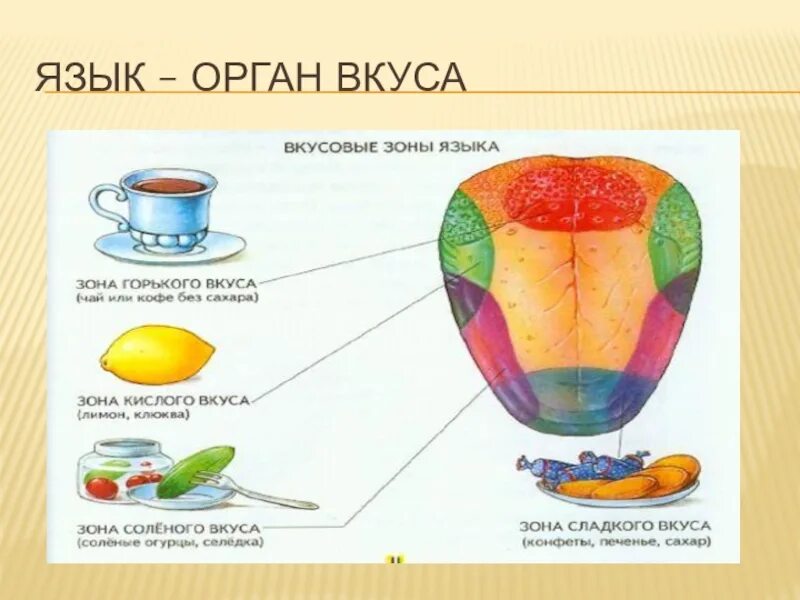 ЯЗЫК – ОРГАН ВКУСА

ВКУСОВЫЕ ЗОНЫ ЯЗЫКА

ЗОНА ГОРЬКОГО ВКУСА
(чай или кофе без сахара)

ЗОНА КИСЛОГО ВКУСА
(лимон, клюква)

ЗОНА СОЛЁНОГО ВКУСА
(солёные огурцы, селёдка)

ЗОНА СЛАДКОГО ВКУСА
(конфеты, печенье, сахар)